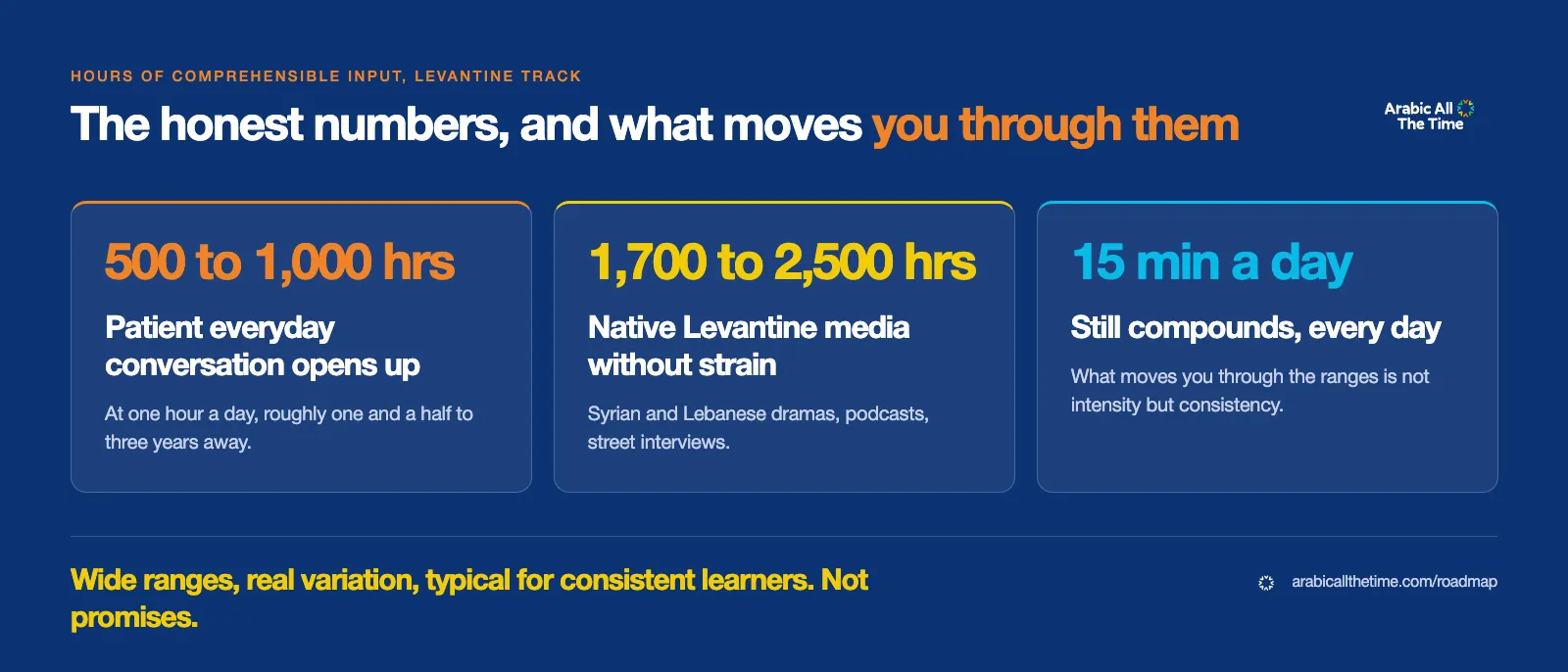 HOURS OF COMPREHENSIBLE INPUT, LEVANTINE TRACK

The honest numbers, and what moves you through them

Arabic All The Time

500 to 1,000 hrs

Patient everyday conversation opens up

At one hour a day, roughly one and a half to three years away.

1,700 to 2,500 hrs

Native Levantine media without strain

Syrian and Lebanese dramas, podcasts, street interviews.

15 min a day

Still compounds, every day

What moves you through the ranges is not intensity but consistency.

Wide ranges, real variation, typical for consistent learners. Not promises.

arabicallthetime.com/roadmap